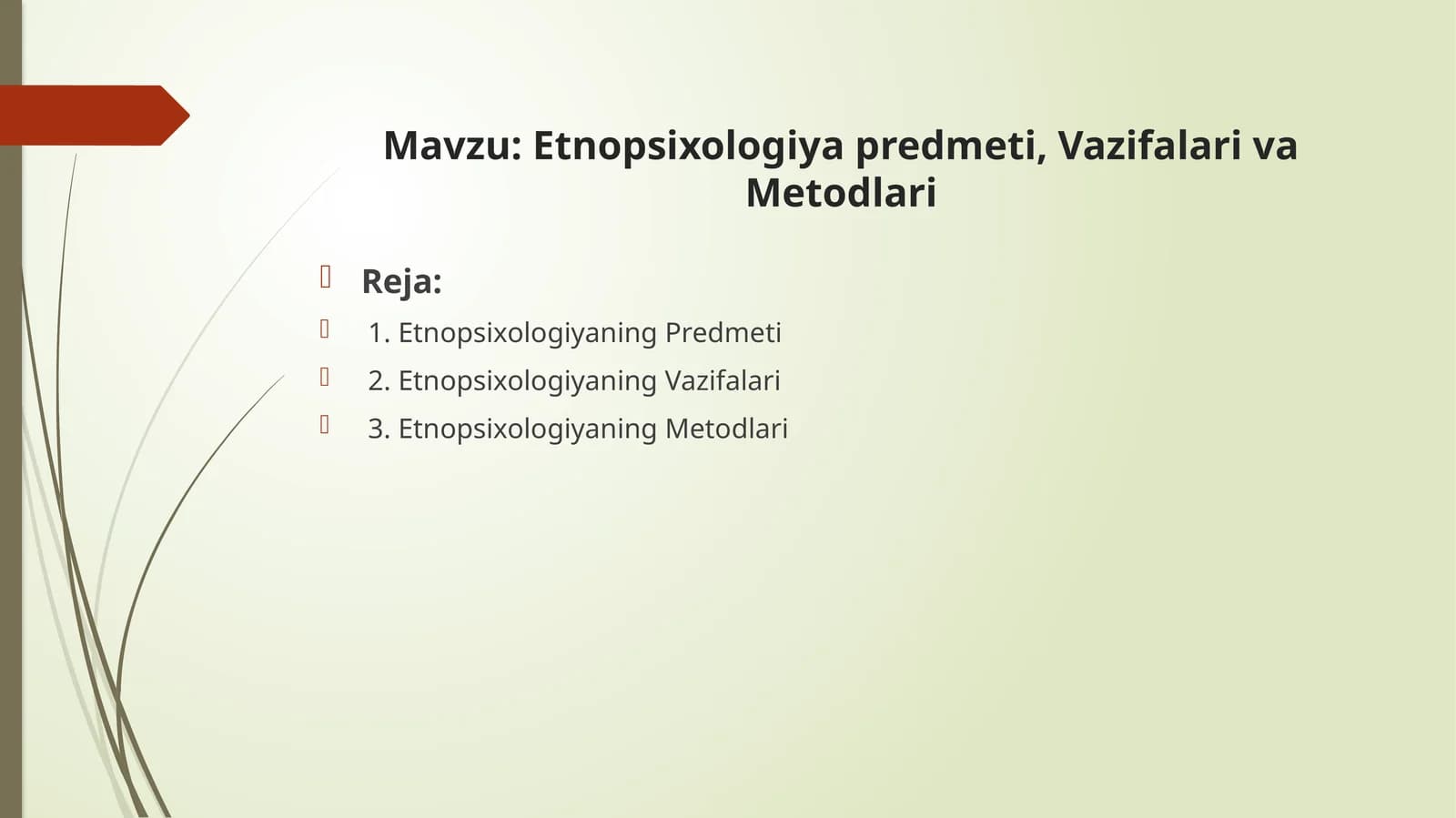 Mavzu: Etnopsixologiya predmeti, Vazifalari va Metodlari

Reja:

1. Etnopsixologiyaning Predmeti

2. Etnopsixologiyaning Vazifalari

3. Etnopsixologiyaning Metodlari